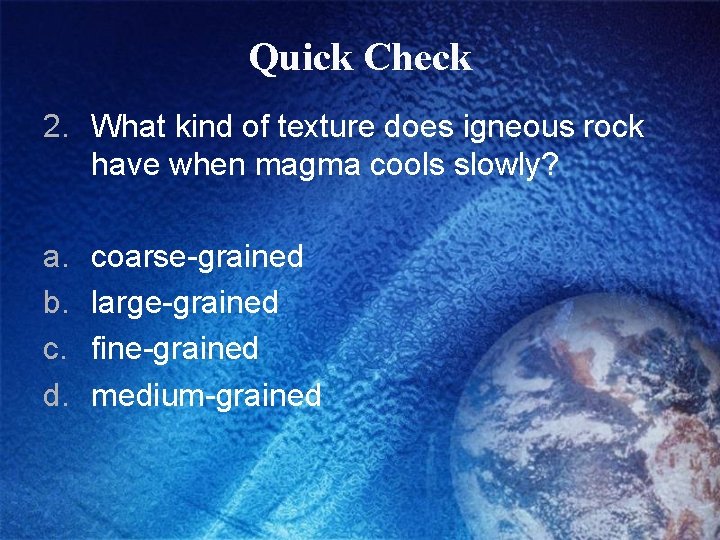 Quick Check

2. What kind of texture does igneous rock have when magma cools slowly?

a. coarse-grained
b. large-grained
c. fine-grained
d. medium-grained